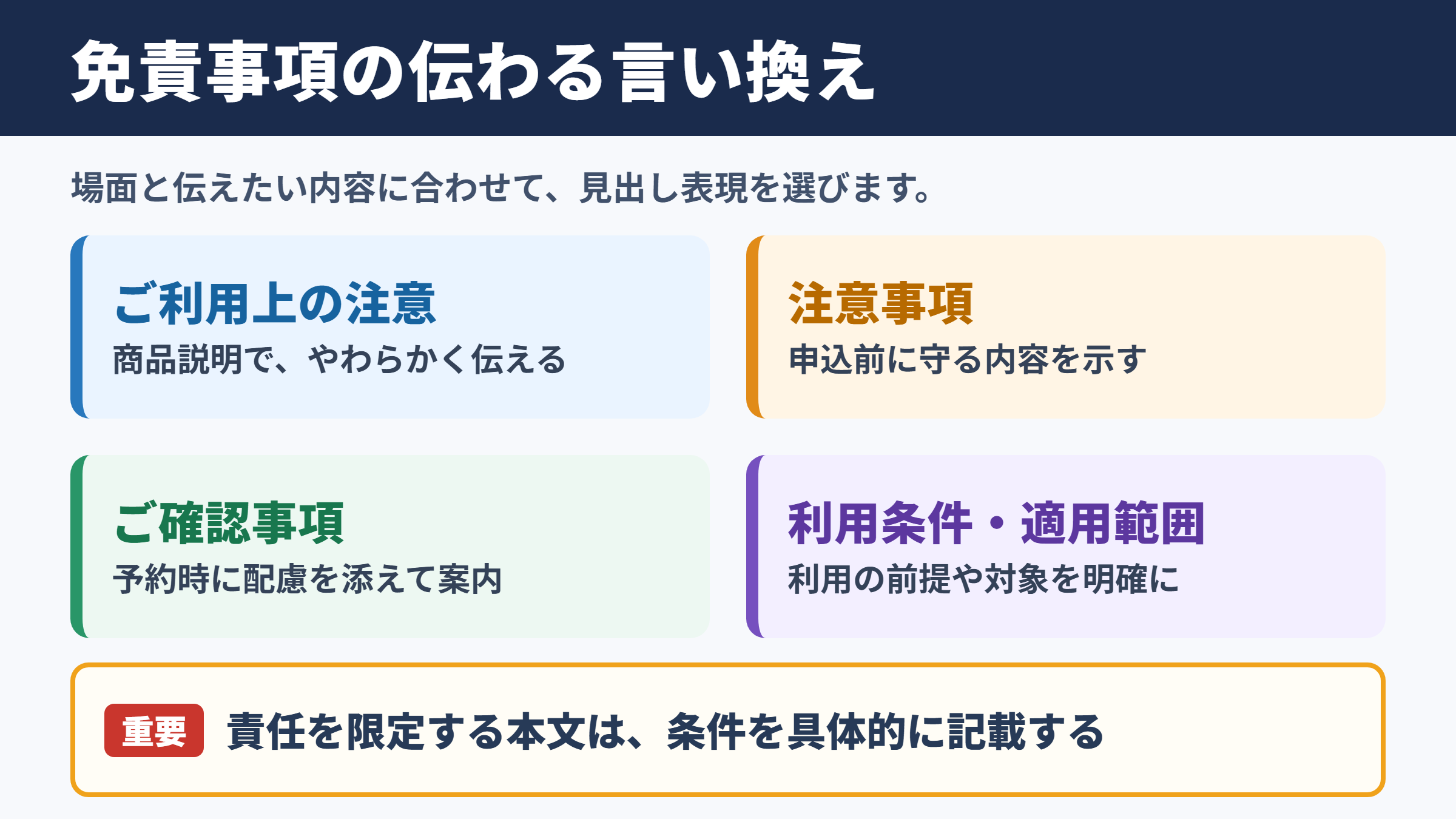 免責事項の伝わる言い換え

場面と伝えたい内容に合わせて、見出し表現を選びます。

ご利用上の注意
商品説明で、やわらかく伝える

注意事項
申込前に守る内容を示す

ご確認事項
予約時に配慮を添えて案内

利用条件・適用範囲
利用の前提や対象を明確に

重要 責任を限定する本文は、条件を具体的に記載する